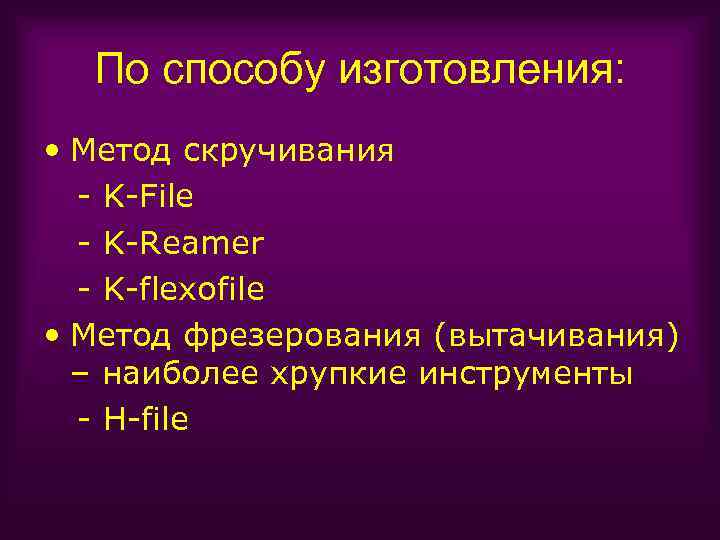 По способу изготовления:

• Метод скручивания
- K-File
- K-Reamer
- K-flexofile
• Метод фрезерования (вытачивания) – наиболее хрупкие инструменты
- H-file